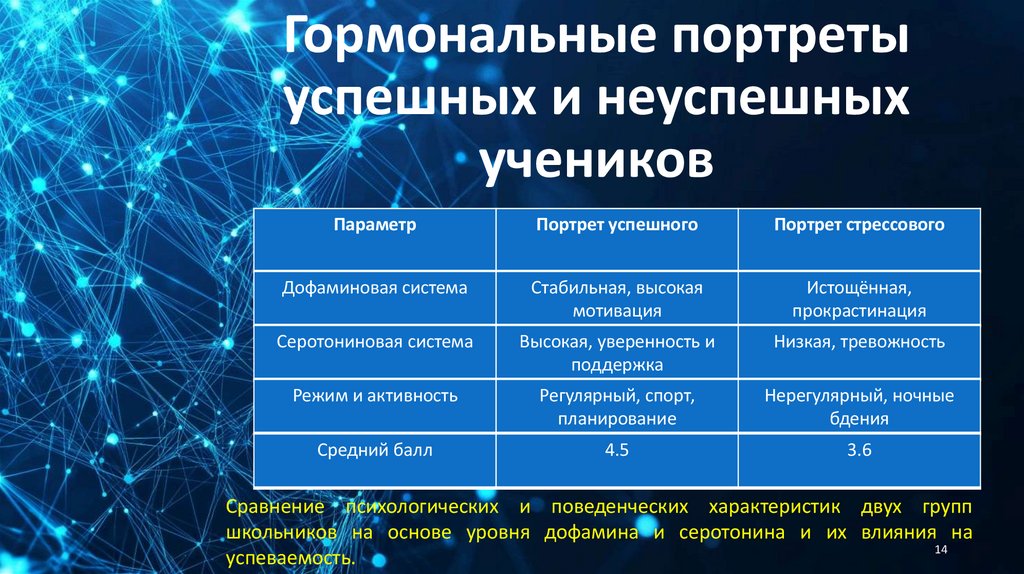 Гормональные портреты успешных и неуспешных учеников

| Параметр | Портрет успешного | Портрет стрессового |
|---|---|---|
| Дофаминовая система | Стабильная, высокая мотивация | Истощённая, прокрастинация |
| Серотониновая система | Высокая, уверенность и поддержка | Низкая, тревожность |
| Режим и активность | Регулярный, спорт, планирование | Нерегулярный, ночные бдения |
| Средний балл | 4.5 | 3.6 |

Сравнение психологических и поведенческих характеристик двух групп школьников на основе уровня дофамина и серотонина и их влияния на успеваемость.

14